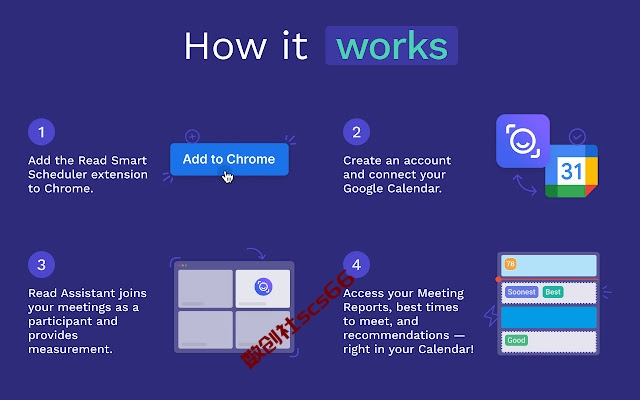 How it works

1

Add the Read Smart Scheduler extension to Chrome.

Add to Chrome

2

Create an account and connect your Google Calendar.

31

3

Read Assistant joins your meetings as a participant and provides measurement.

4

Access your Meeting Reports, best times to meet, and recommendations — right in your Calendar!

78

Soonest

Best

Good

数创社scs66